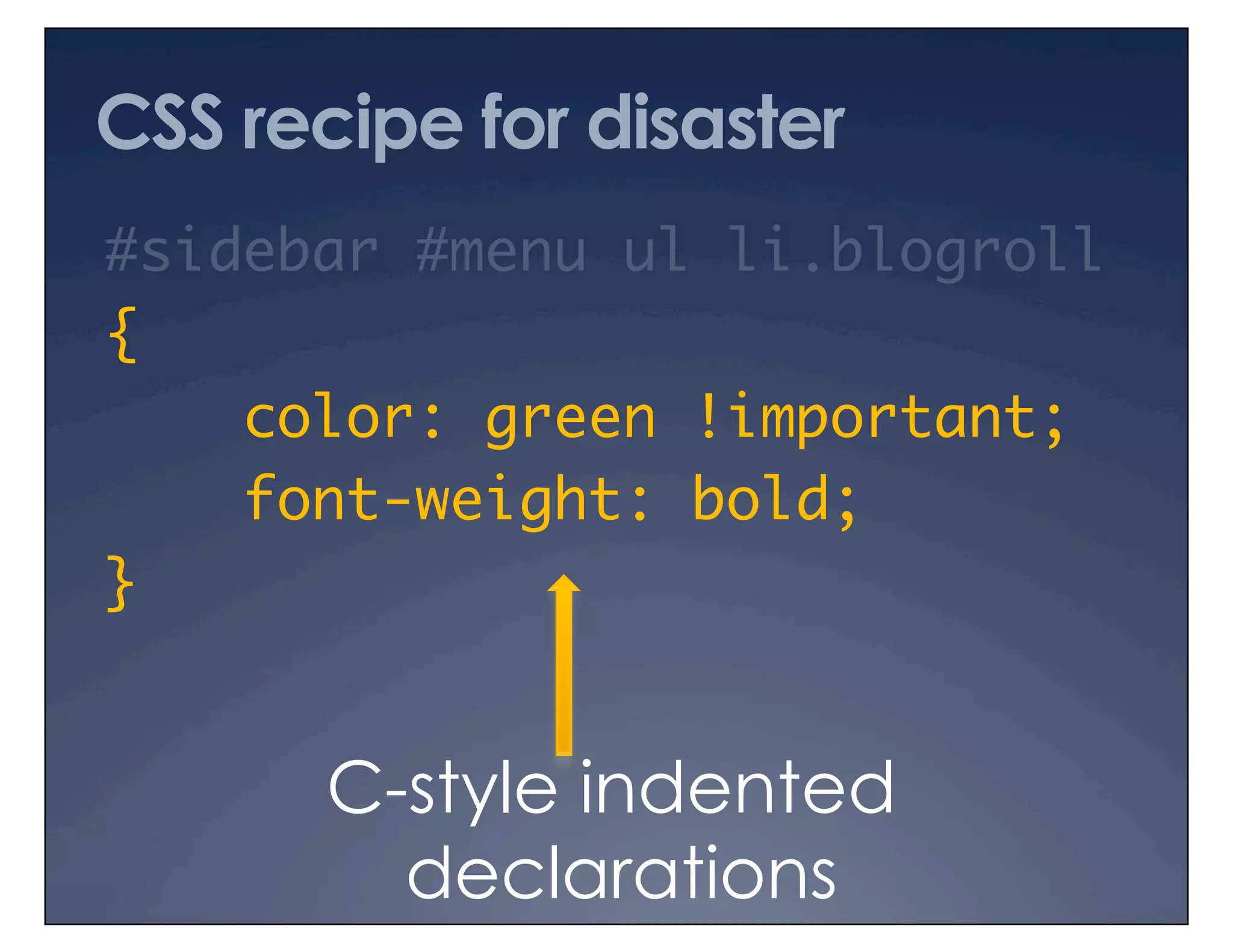 CSS recipe for disaster

#sidebar #menu ul li.blogroll
{
    color: green !important;
    font-weight: bold;
}

C-style indented declarations